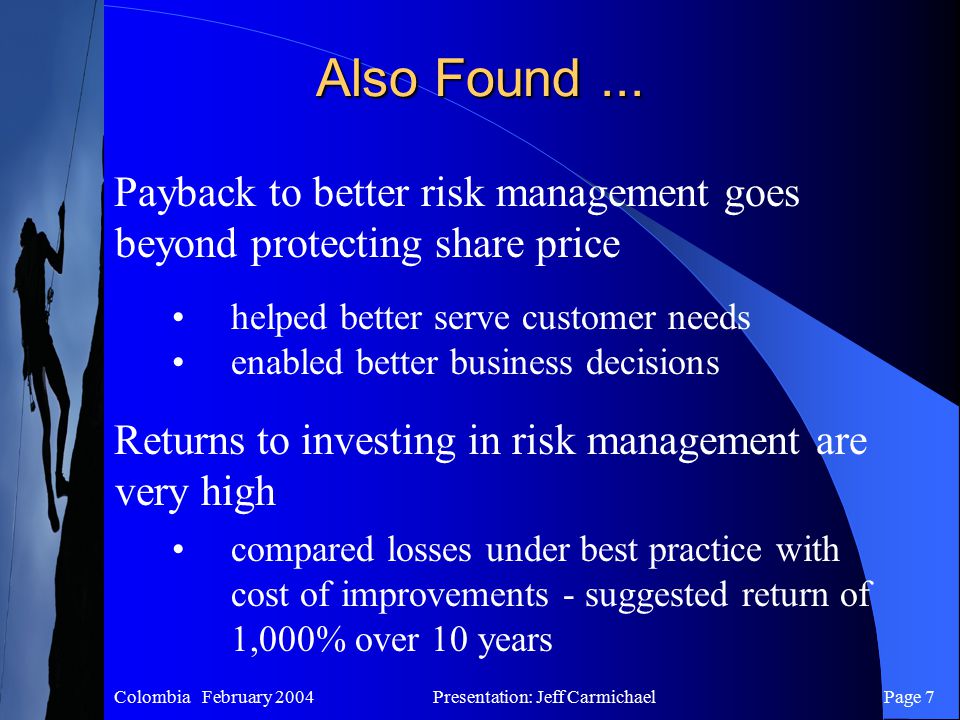 Also Found ...

Payback to better risk management goes beyond protecting share price

• helped better serve customer needs
• enabled better business decisions

Returns to investing in risk management are very high

• compared losses under best practice with cost of improvements - suggested return of 1,000% over 10 years

Colombia February 2004 Presentation: Jeff Carmichael Page 7